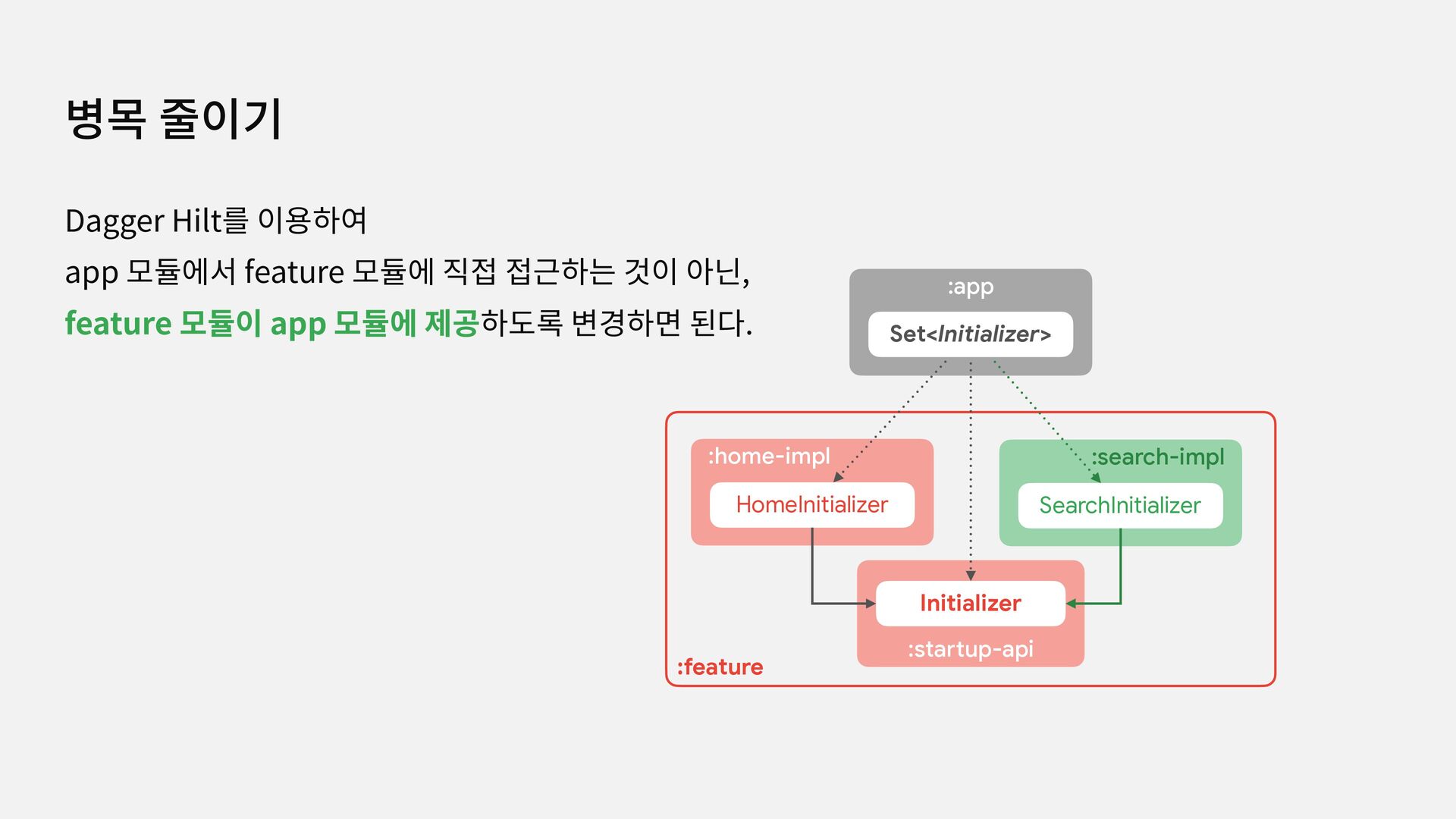 병목 줄이기

Dagger Hilt를 이용하여
app 모듈에서 feature 모듈에 직접 접근하는 것이 아닌,
feature 모듈이 app 모듈에 제공하도록 변경하면 된다.

:app
Set<Initializer>
:home-impl
HomeInitializer
:search-impl
SearchInitializer
Initializer
:startup-api
:feature